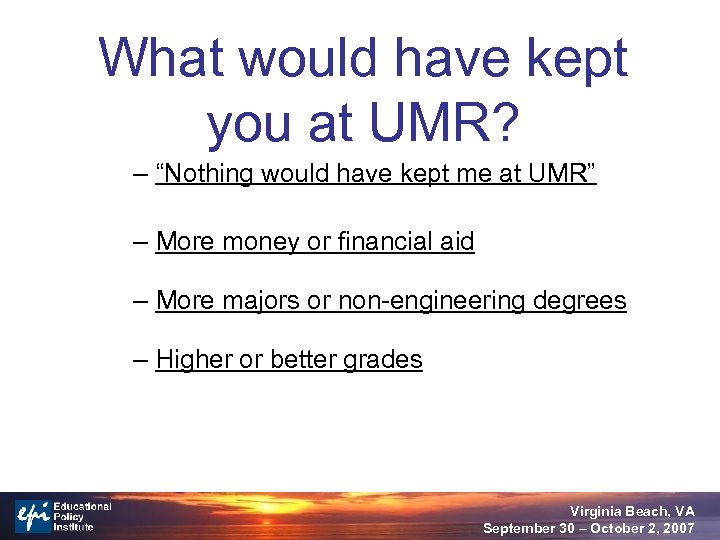 What would have kept you at UMR?

– “Nothing would have kept me at UMR”

– More money or financial aid

– More majors or non-engineering degrees

– Higher or better grades

epi Educational Policy Institute

Virginia Beach, VA
September 30 – October 2, 2007